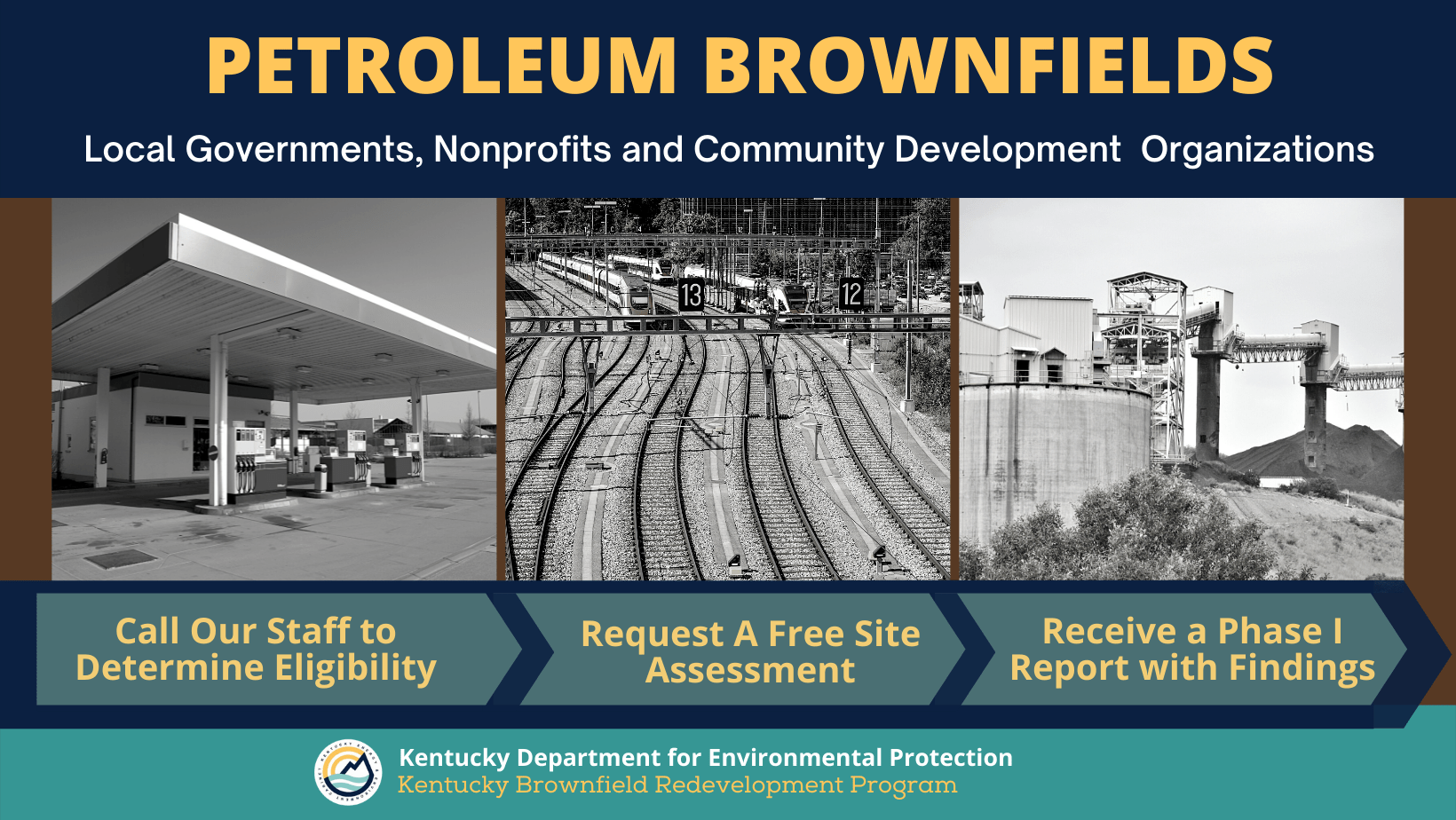 PETROLEUM BROWNFIELDS

Local Governments, Nonprofits and Community Development Organizations

13

12

Call Our Staff to Determine Eligibility

Request A Free Site Assessment

Receive a Phase I Report with Findings

Kentucky Department for Environmental Protection
Kentucky Brownfield Redevelopment Program